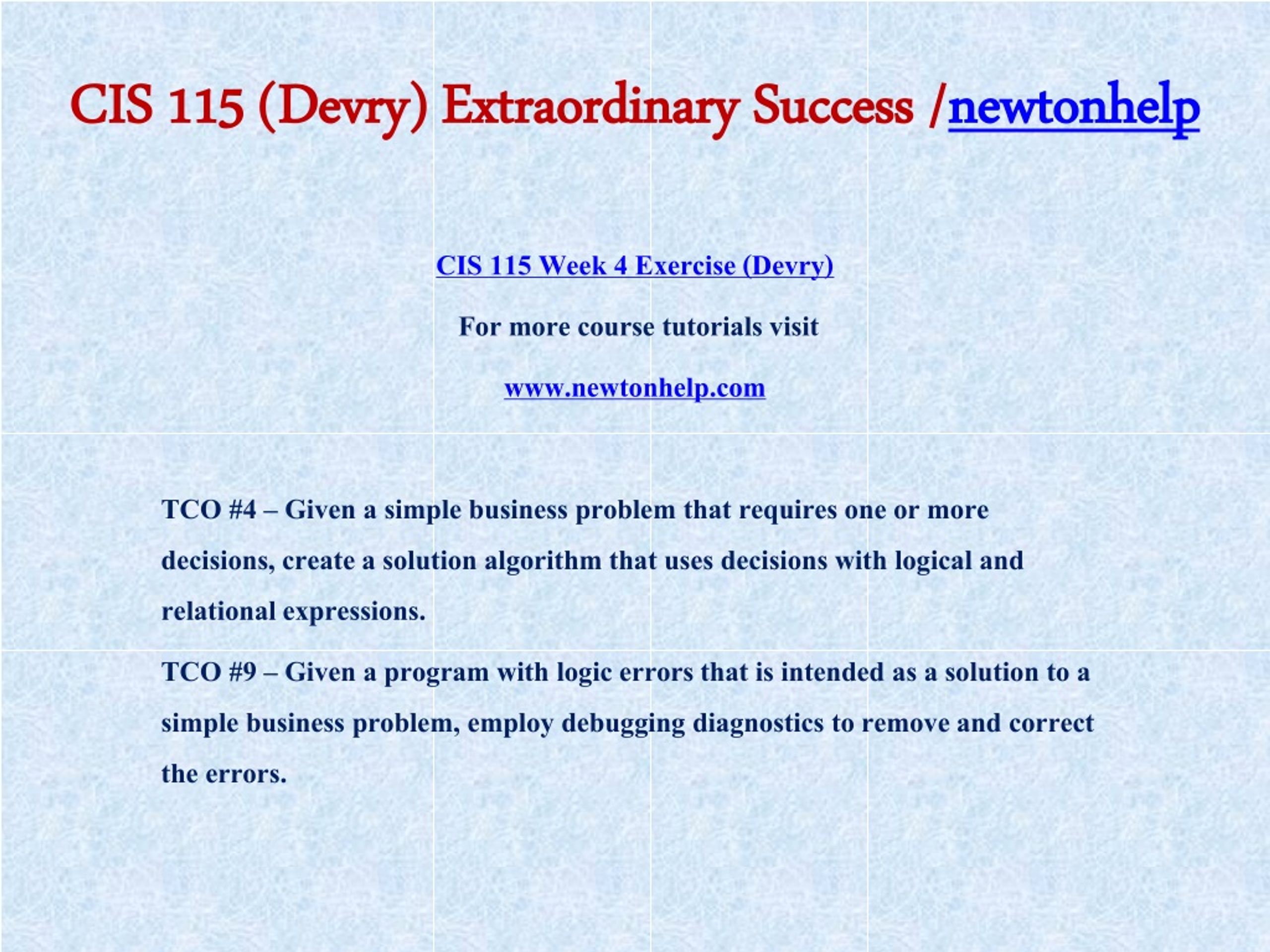 CIS 115 (Devry) Extraordinary Success /newtonhelp

CIS 115 Week 4 Exercise (Devry)

For more course tutorials visit

www.newtonhelp.com

TCO #4 – Given a simple business problem that requires one or more decisions, create a solution algorithm that uses decisions with logical and relational expressions.

TCO #9 – Given a program with logic errors that is intended as a solution to a simple business problem, employ debugging diagnostics to remove and correct the errors.